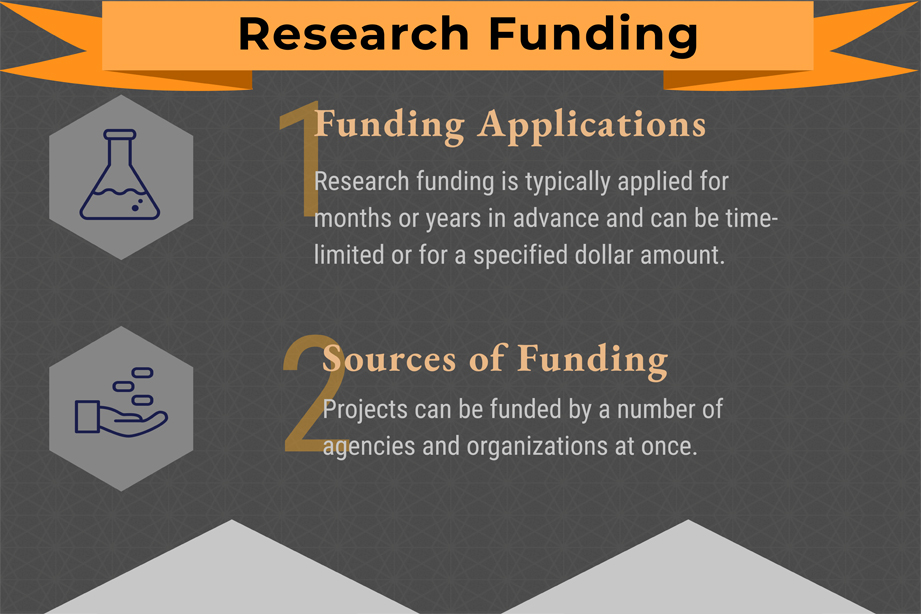 Research Funding

1 Funding Applications

Research funding is typically applied for months or years in advance and can be time-limited or for a specified dollar amount.

2 Sources of Funding

Projects can be funded by a number of agencies and organizations at once.